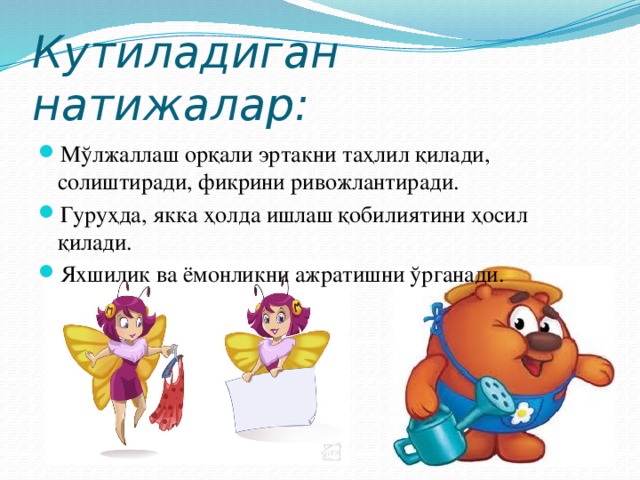 Кутиладиган натижалар:

Мўлжаллаш орқали эртакни таҳлил қилади, солиштиради, фикрини ривожлантиради.

Гуруҳда, якка ҳолда ишлаш қобилиятини ҳосил қилади.

Яхшилик ва ёмонликни ажратишни ўрганади.